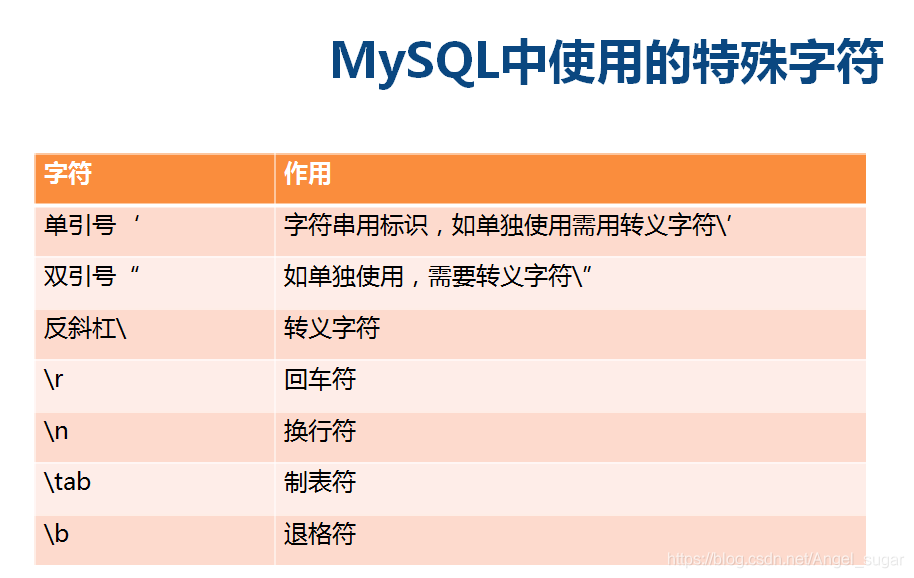 MySQL中使用的特殊字符

| 字符 | 作用 |
|---|---|
| 单引号 ‘ | 字符串用标识，如单独使用需用转义字符\’ |
| 双引号 “ | 如单独使用，需要转义字符\” |
| 反斜杠\ | 转义字符 |
| \r | 回车符 |
| \n | 换行符 |
| \tab | 制表符 |
| \b | 退格符 |

https://blog.csdn.net/Angel_sugar